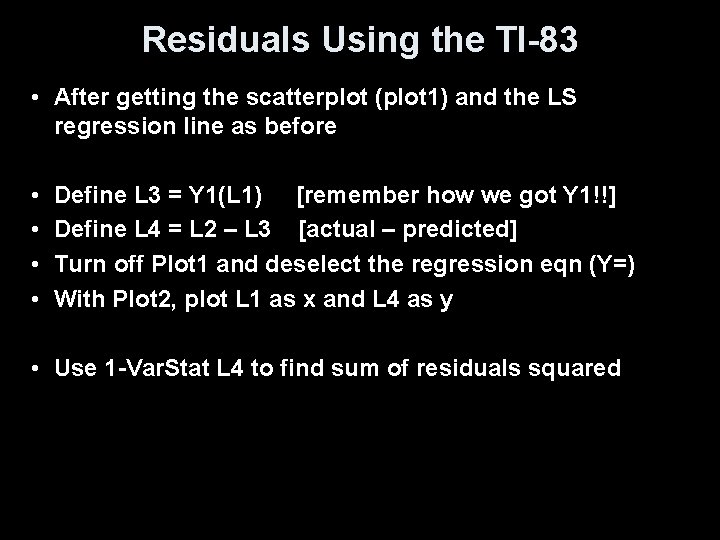 Residuals Using the TI-83

• After getting the scatterplot (plot1) and the LS regression line as before

• Define L3 = Y1(L1) [remember how we got Y1!!]
• Define L4 = L2 – L3 [actual – predicted]
• Turn off Plot1 and deselect the regression eqn (Y=)
• With Plot2, plot L1 as x and L4 as y

• Use 1-VarStat L4 to find sum of residuals squared